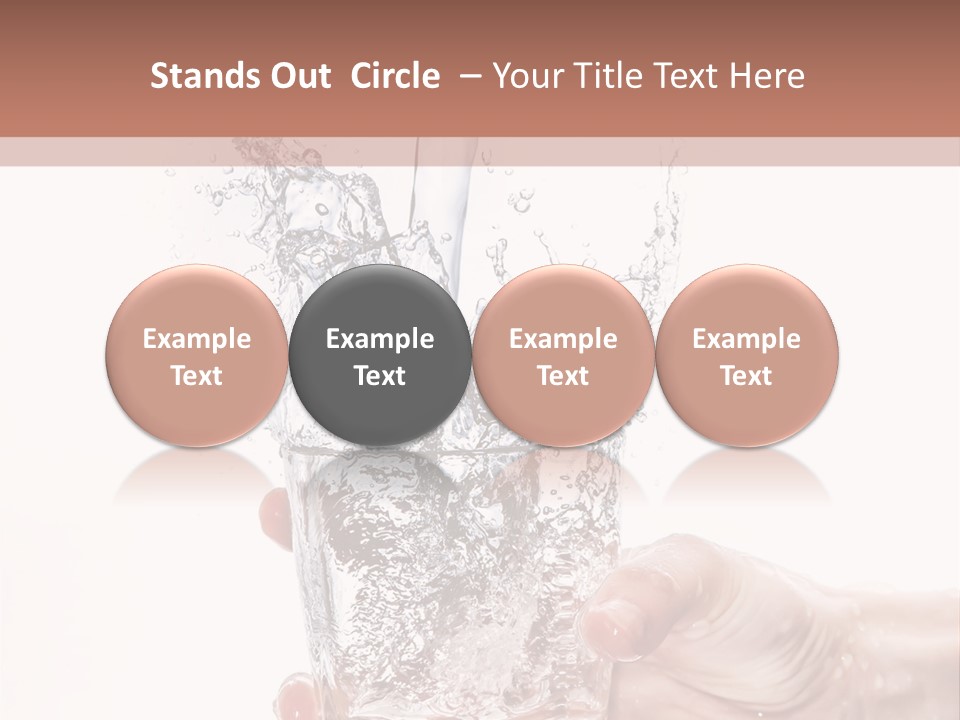 Stands Out Circle – Your Title Text Here

Example Text

Example Text

Example Text

Example Text